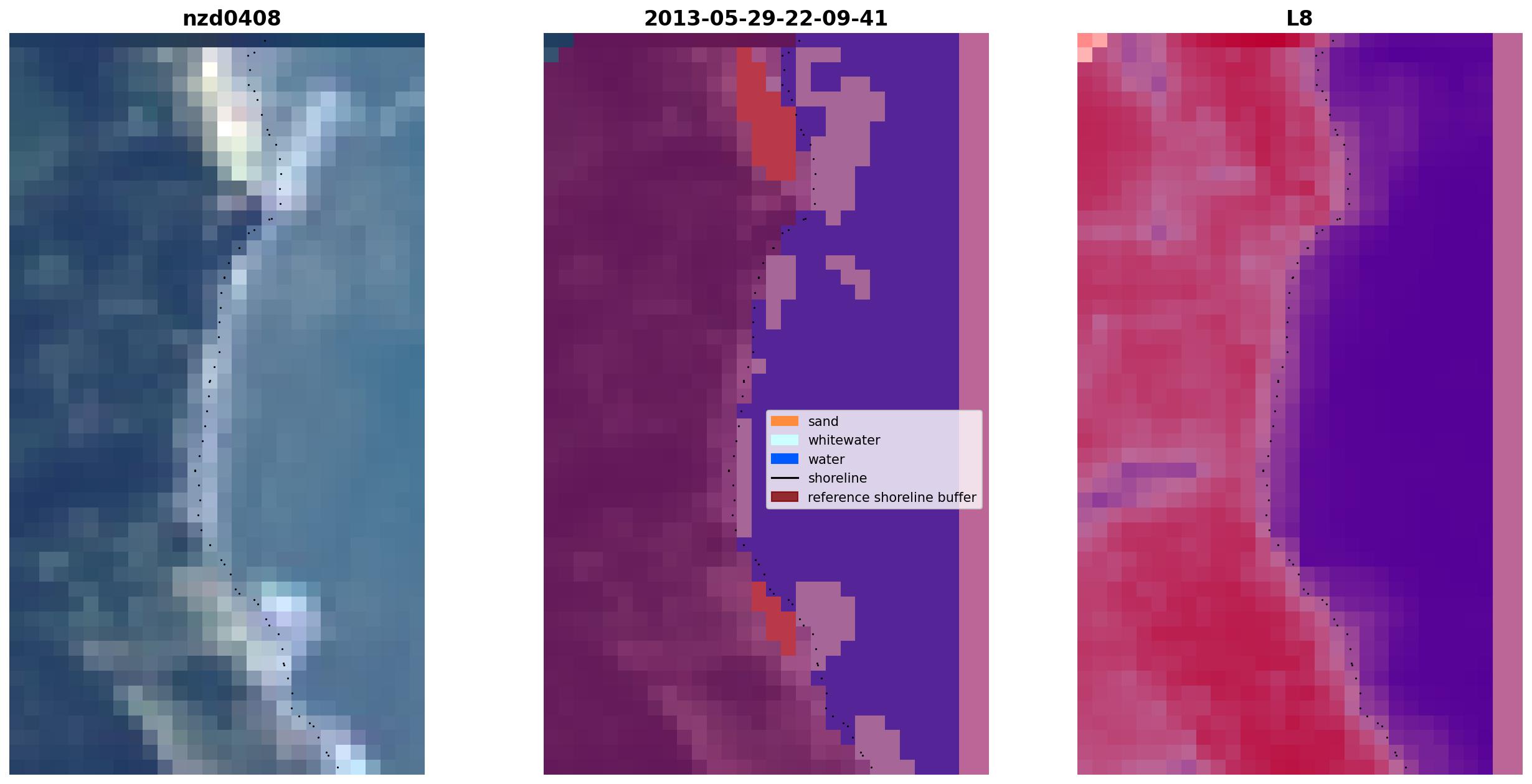 nzd0408

2013-05-29-22-09-41

sand
whitewater
water
shoreline
reference shoreline buffer

L8